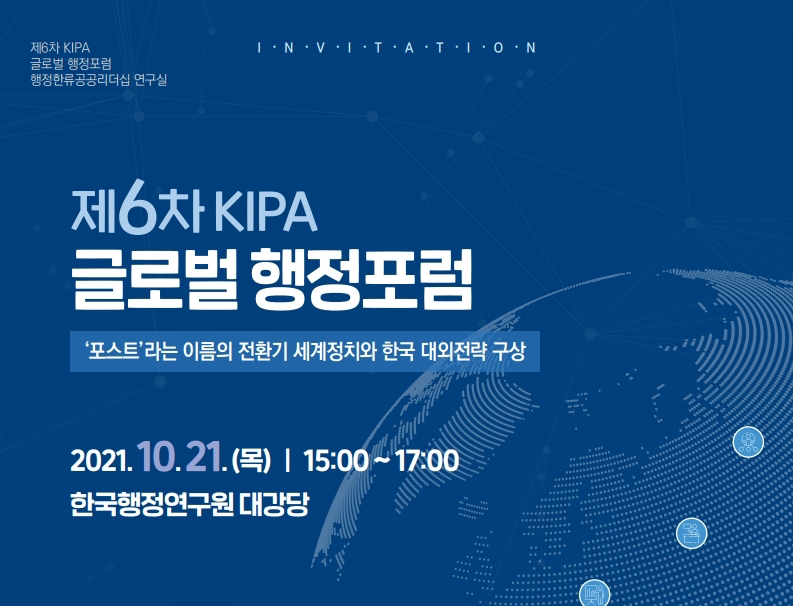 제6차 KIPA
글로벌 행정포럼
행정한류공공리더십 연구실

I · N · V · I · T · A · T · I · O · N

제6차 KIPA
글로벌 행정포럼

'포스트'라는 이름의 전환기 세계정치와 한국 대외전략 구상

2021. 10. 21. (목) | 15:00 ~ 17:00
한국행정연구원 대강당